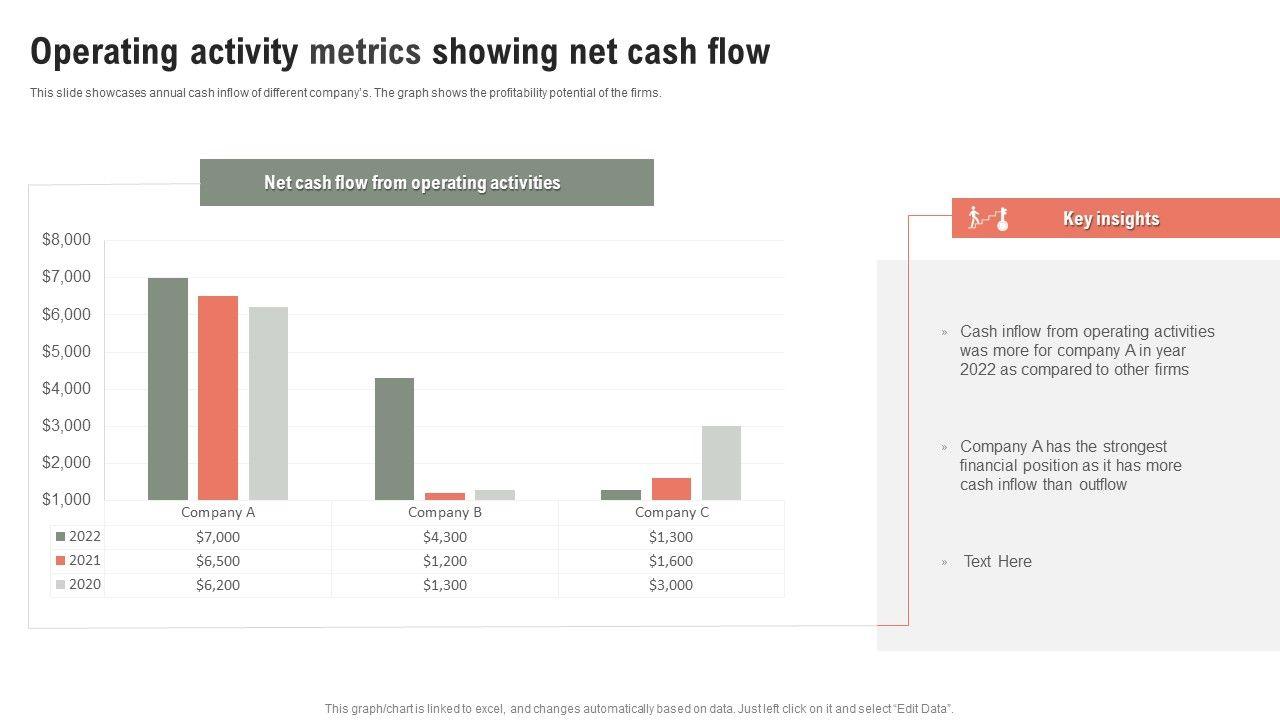 Operating activity metrics showing net cash flow

This slide showcases annual cash inflow of different company's. The graph shows the profitability potential of the firms.

Net cash flow from operating activities

$8,000
$7,000
$6,000
$5,000
$4,000
$3,000
$2,000
$1,000

| | Company A | Company B | Company C |
|---|---|---|---|
| 2022 | $7,000 | $4,300 | $1,300 |
| 2021 | $6,500 | $1,200 | $1,600 |
| 2020 | $6,200 | $1,300 | $3,000 |

Key insights

» Cash inflow from operating activities was more for company A in year 2022 as compared to other firms

» Company A has the strongest financial position as it has more cash inflow than outflow

» Text Here

This graph/chart is linked to excel, and changes automatically based on data. Just left click on it and select "Edit Data".